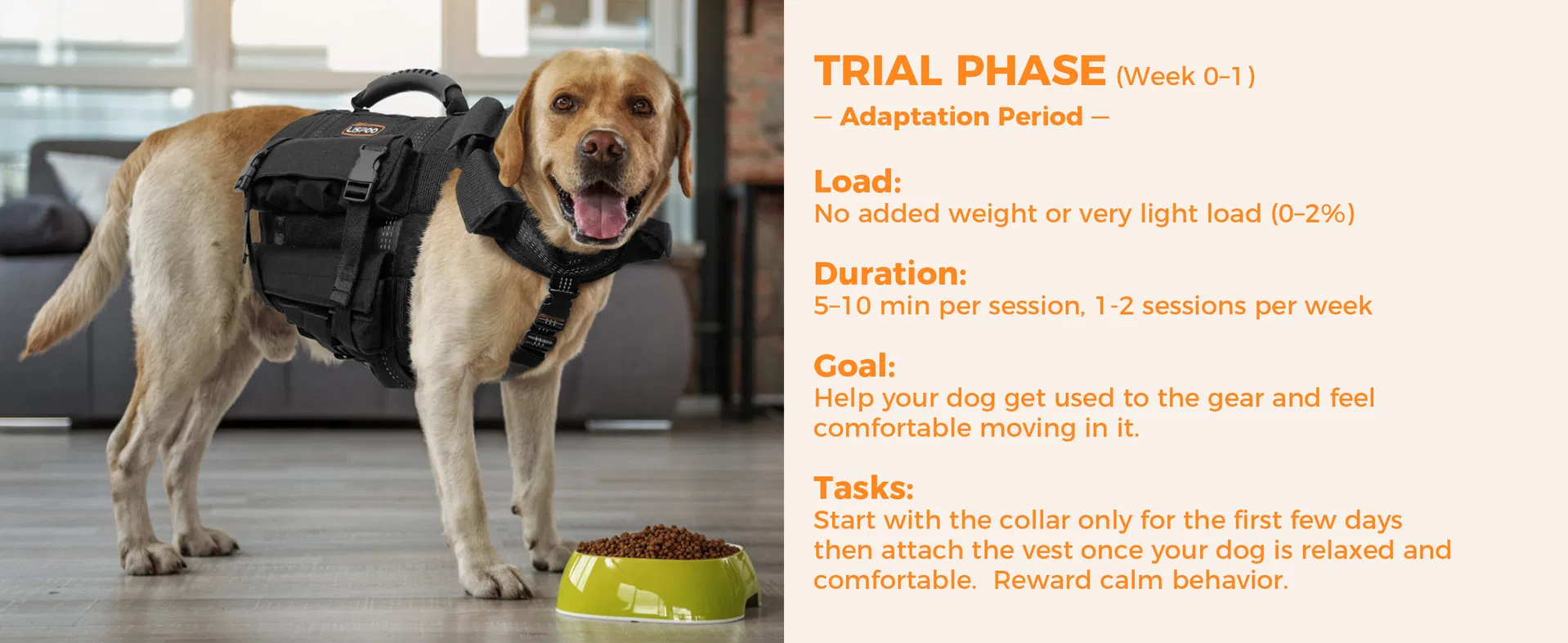 LISPOO

TRIAL PHASE (Week 0–1)

— Adaptation Period —

Load:
No added weight or very light load (0–2%)

Duration:
5–10 min per session, 1-2 sessions per week

Goal:
Help your dog get used to the gear and feel comfortable moving in it.

Tasks:
Start with the collar only for the first few days then attach the vest once your dog is relaxed and comfortable. Reward calm behavior.